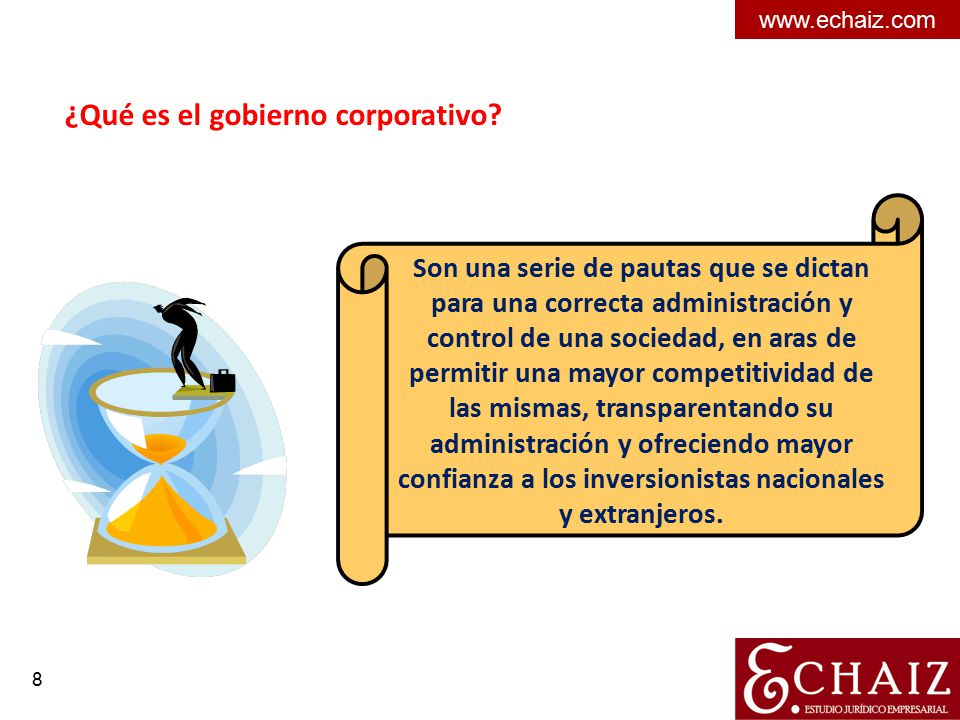 www.echaiz.com

¿Qué es el gobierno corporativo?

Son una serie de pautas que se dictan para una correcta administración y control de una sociedad, en aras de permitir una mayor competitividad de las mismas, transparentando su administración y ofreciendo mayor confianza a los inversionistas nacionales y extranjeros.

8

ECHAIZ
ESTUDIO JURÍDICO EMPRESARIAL